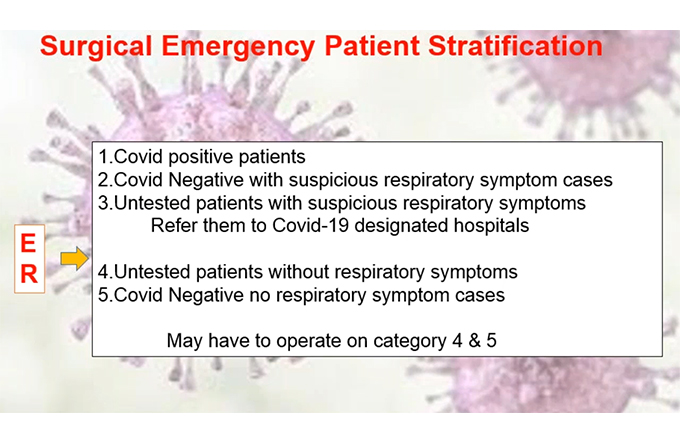 Surgical Emergency Patient Stratification

E
R

1.Covid positive patients
2.Covid Negative with suspicious respiratory symptom cases
3.Untested patients with suspicious respiratory symptoms
Refer them to Covid-19 designated hospitals

4.Untested patients without respiratory symptoms
5.Covid Negative no respiratory symptom cases

May have to operate on category 4 & 5